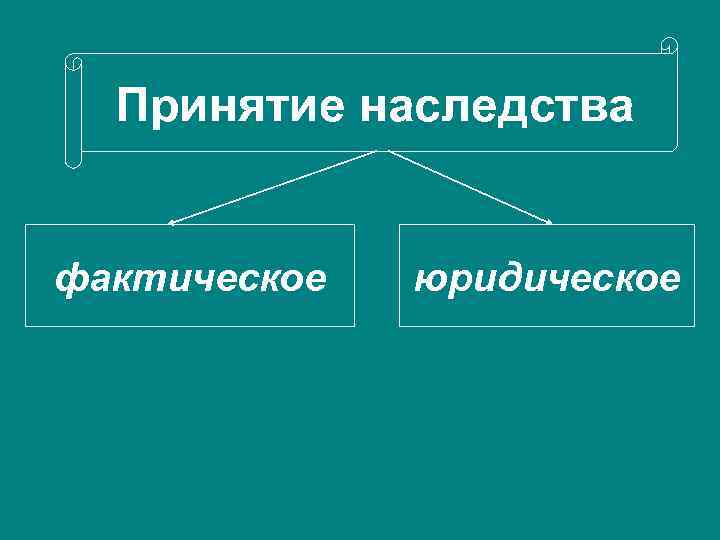 Принятие наследства

фактическое

юридическое